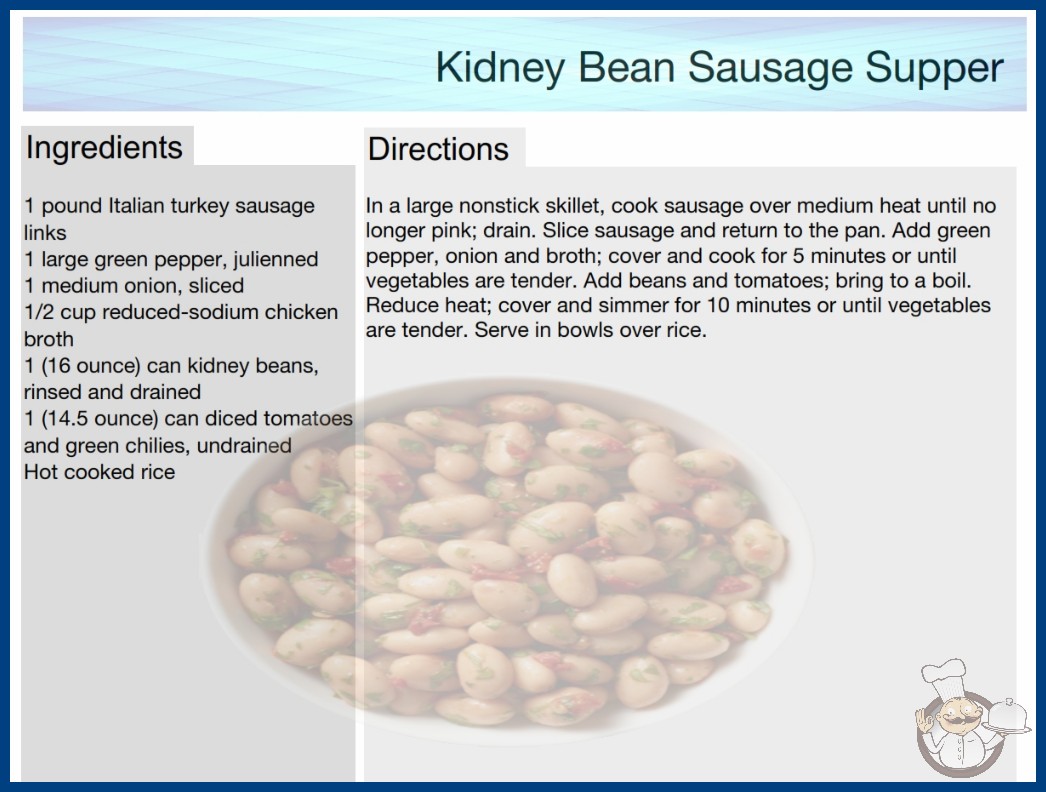 Kidney Bean Sausage Supper

Ingredients

1 pound Italian turkey sausage links
1 large green pepper, julienned
1 medium onion, sliced
1/2 cup reduced-sodium chicken broth
1 (16 ounce) can kidney beans, rinsed and drained
1 (14.5 ounce) can diced tomatoes and green chilies, undrained
Hot cooked rice

Directions

In a large nonstick skillet, cook sausage over medium heat until no longer pink; drain. Slice sausage and return to the pan. Add green pepper, onion and broth; cover and cook for 5 minutes or until vegetables are tender. Add beans and tomatoes; bring to a boil. Reduce heat; cover and simmer for 10 minutes or until vegetables are tender. Serve in bowls over rice.